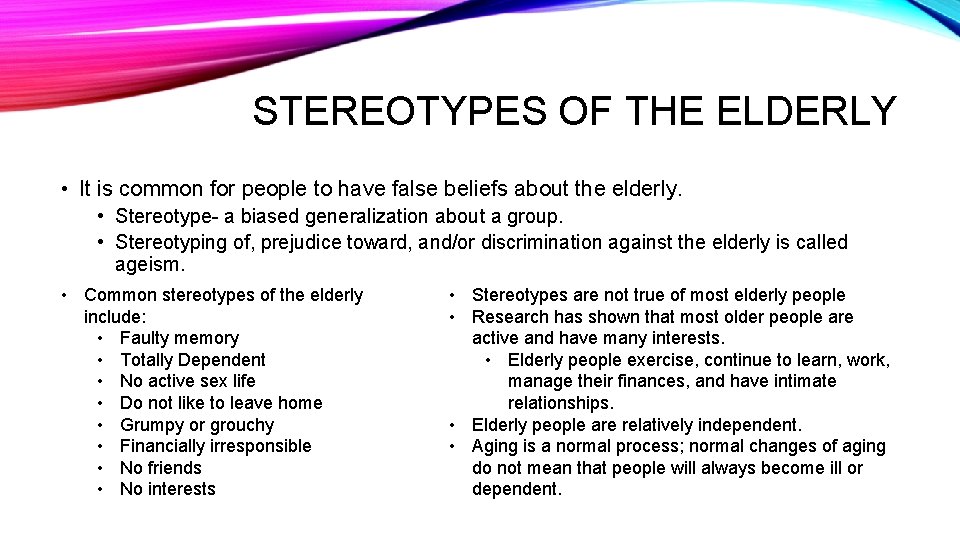 STEREOTYPES OF THE ELDERLY

• It is common for people to have false beliefs about the elderly.
  • Stereotype- a biased generalization about a group.
  • Stereotyping of, prejudice toward, and/or discrimination against the elderly is called ageism.

• Common stereotypes of the elderly include:
  • Faulty memory
  • Totally Dependent
  • No active sex life
  • Do not like to leave home
  • Grumpy or grouchy
  • Financially irresponsible
  • No friends
  • No interests

• Stereotypes are not true of most elderly people
• Research has shown that most older people are active and have many interests.
  • Elderly people exercise, continue to learn, work, manage their finances, and have intimate relationships.
• Elderly people are relatively independent.
• Aging is a normal process; normal changes of aging do not mean that people will always become ill or dependent.